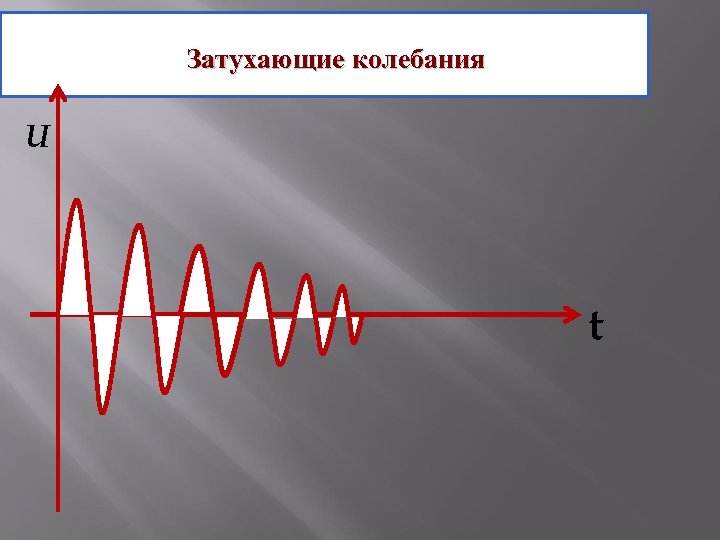 Затухающие колебания

$u$

t